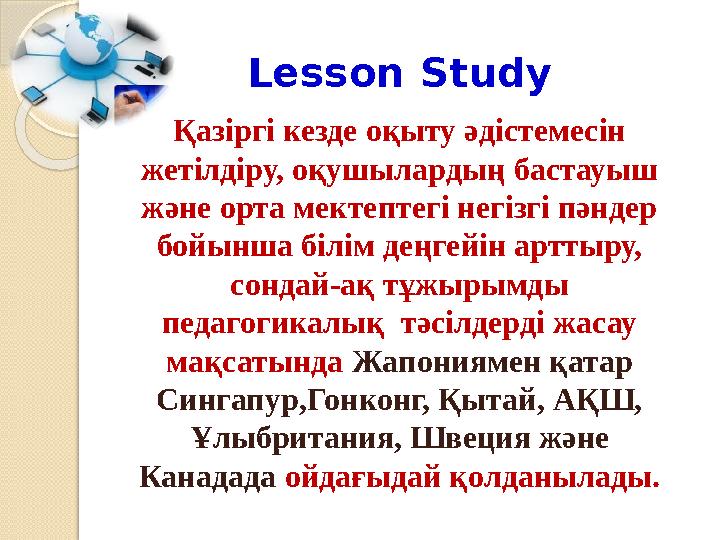 Lesson Study

Қазіргі кезде оқыту әдістемесін жетілдіру, оқушылардың бастауыш және орта мектептегі негізгі пәндер бойынша білім деңгейін арттыру, сондай-ақ тұжырымды педагогикалық тәсілдерді жасау мақсатында Жапониямен қатар Сингапур,Гонконг, Қытай, АҚШ, Ұлыбритания, Швеция және Канадада ойдағыдай қолданылады.